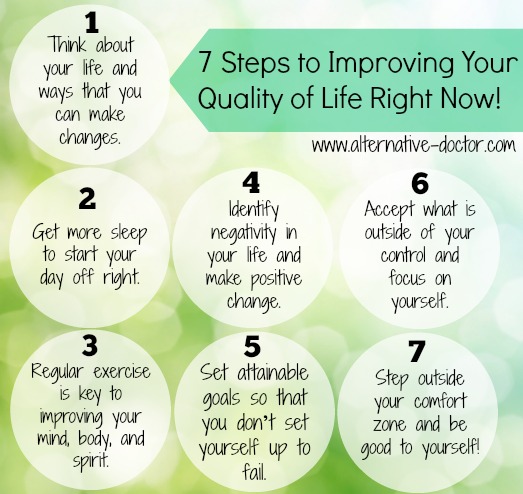 7 Steps to Improving Your Quality of Life Right Now!

www.alternative-doctor.com

1
Think about your life and ways that you can make changes.

2
Get more sleep to start your day off right.

3
Regular exercise is key to improving your mind, body, and spirit.

4
Identify negativity in your life and make positive change.

5
Set attainable goals so that you don't set yourself up to fail.

6
Accept what is outside of your control and focus on yourself.

7
Step outside your comfort zone and be good to yourself!